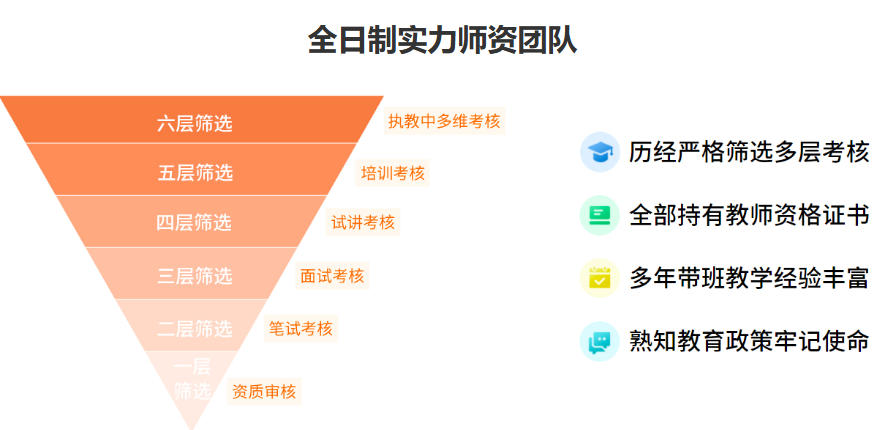 全日制实力师资团队

六层筛选
执教中多维考核
五层筛选
培训考核
四层筛选
试讲考核
三层筛选
面试考核
二层筛选
笔试考核
一层筛选
资质审核

历经严格筛选多层考核
全部持有教师资格证书
多年带班教学经验丰富
熟知教育政策牢记使命